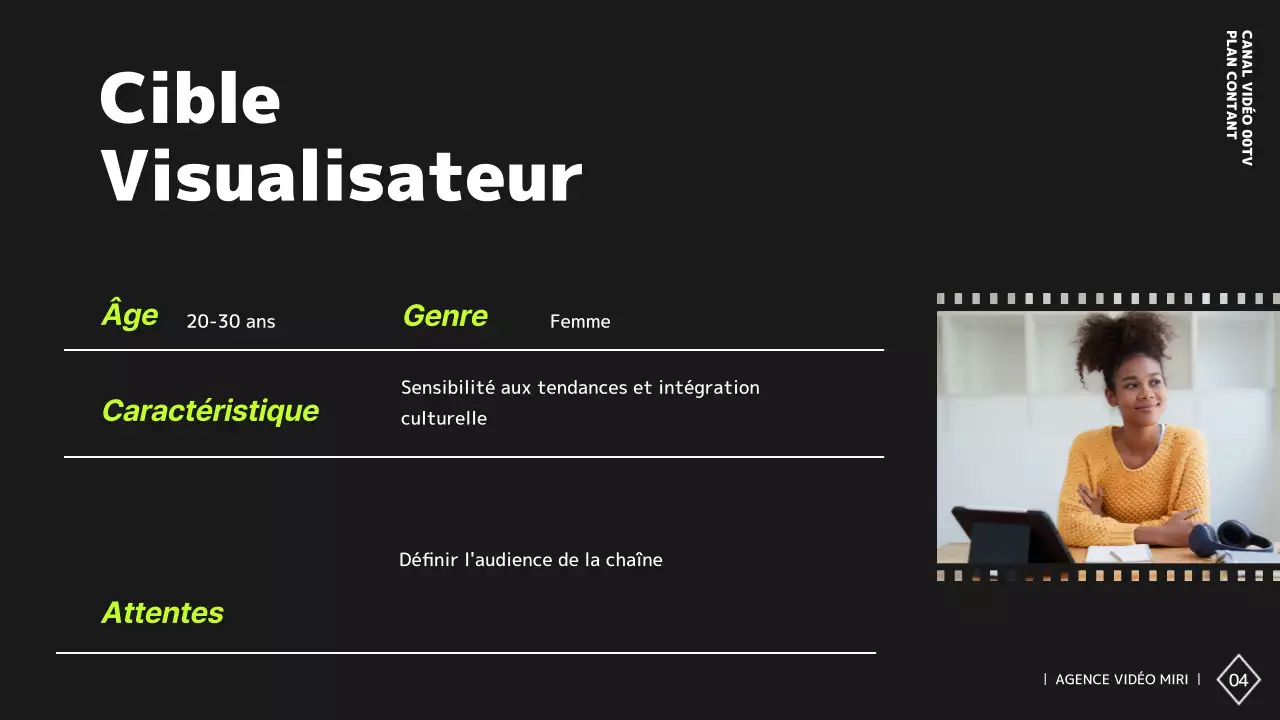 CANAL VIDÉO 00TV
PLAN CONTANT

Cible Visualisateur

Âge 20-30 ans

Genre Femme

Caractéristique

Sensibilité aux tendances et intégration culturelle

Définir l'audience de la chaîne

Attentes

| AGENCE VIDÉO MIRI |

04